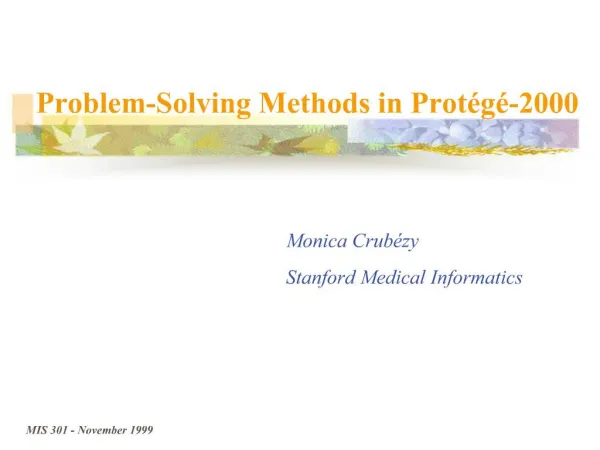 Problem-Solving Methods in Protégé-2000

Monica Crubézy

Stanford Medical Informatics

MIS 301 - November 1999